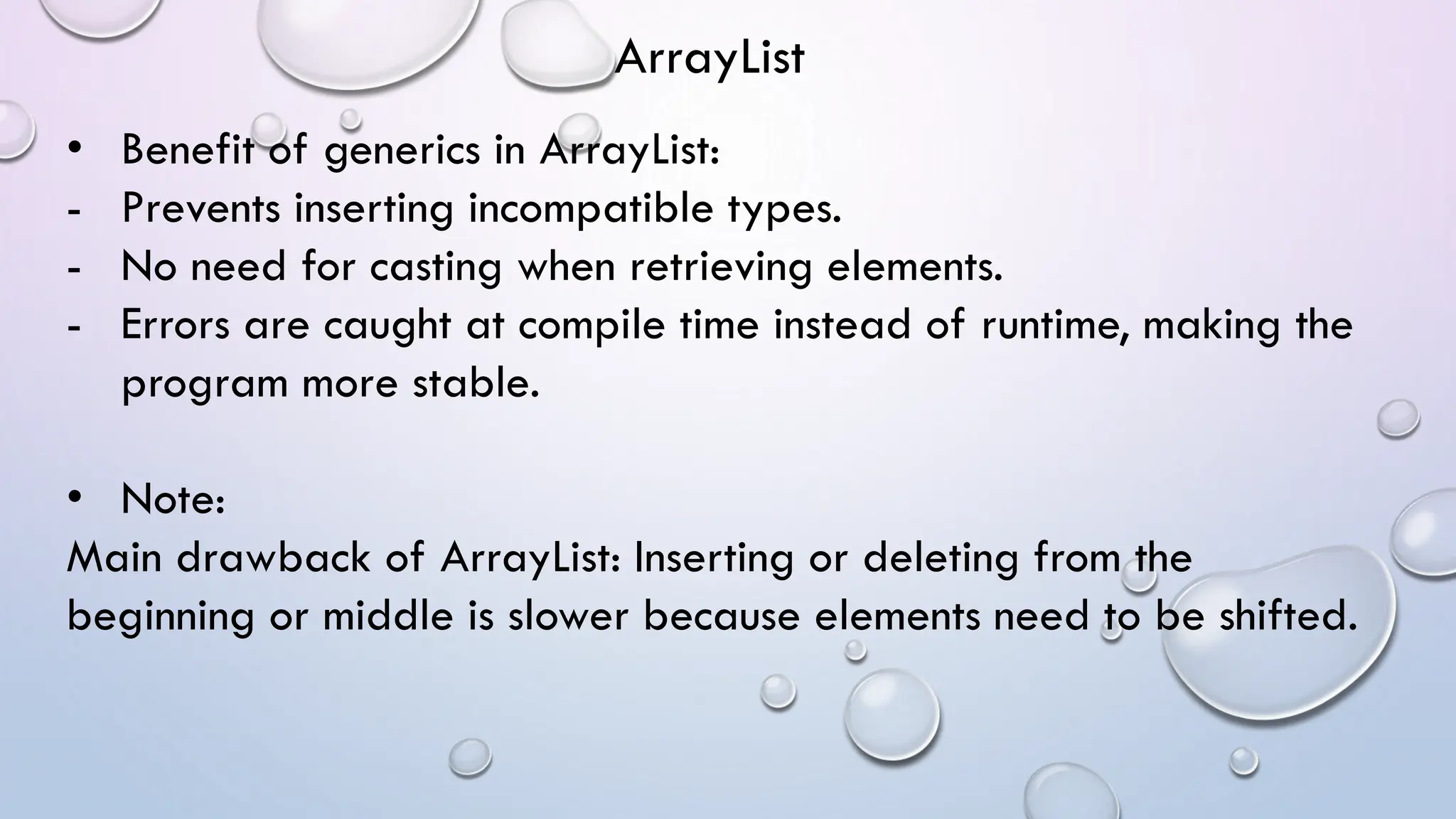 ArrayList

• Benefit of generics in ArrayList:
- Prevents inserting incompatible types.
- No need for casting when retrieving elements.
- Errors are caught at compile time instead of runtime, making the program more stable.

• Note:
Main drawback of ArrayList: Inserting or deleting from the beginning or middle is slower because elements need to be shifted.